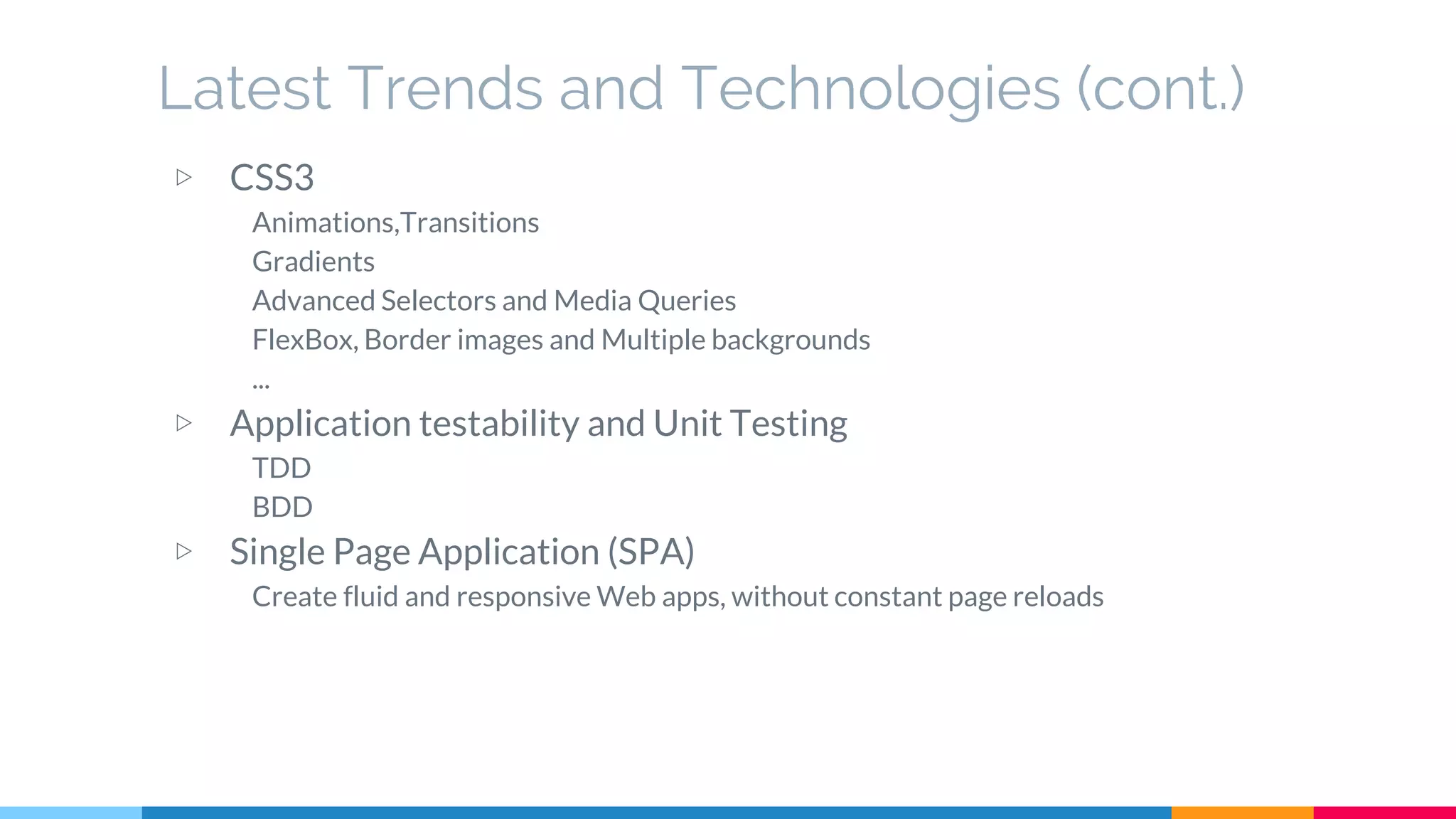 Latest Trends and Technologies (cont.)

▷ CSS3

Animations,Transitions
Gradients
Advanced Selectors and Media Queries
FlexBox, Border images and Multiple backgrounds
...

▷ Application testability and Unit Testing

TDD
BDD

▷ Single Page Application (SPA)

Create fluid and responsive Web apps, without constant page reloads